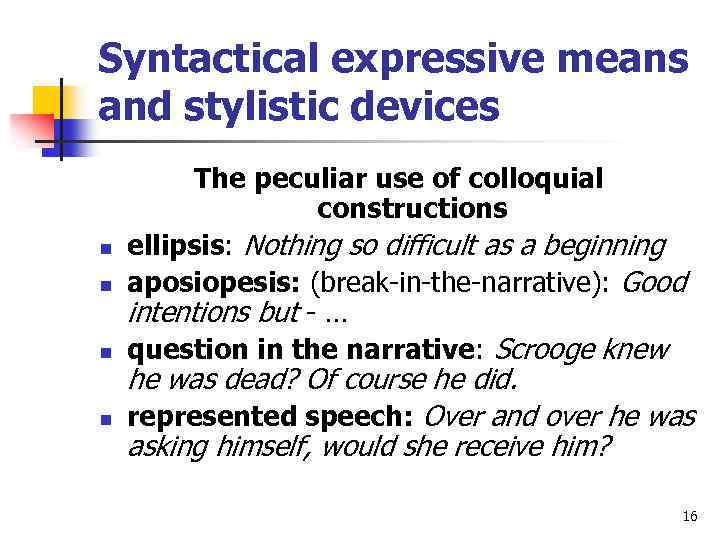 Syntactical expressive means and stylistic devices

The peculiar use of colloquial constructions

- ellipsis: Nothing so difficult as a beginning
- aposiopesis: (break-in-the-narrative): Good intentions but - …
- question in the narrative: Scrooge knew he was dead? Of course he did.
- represented speech: Over and over he was asking himself, would she receive him?

16